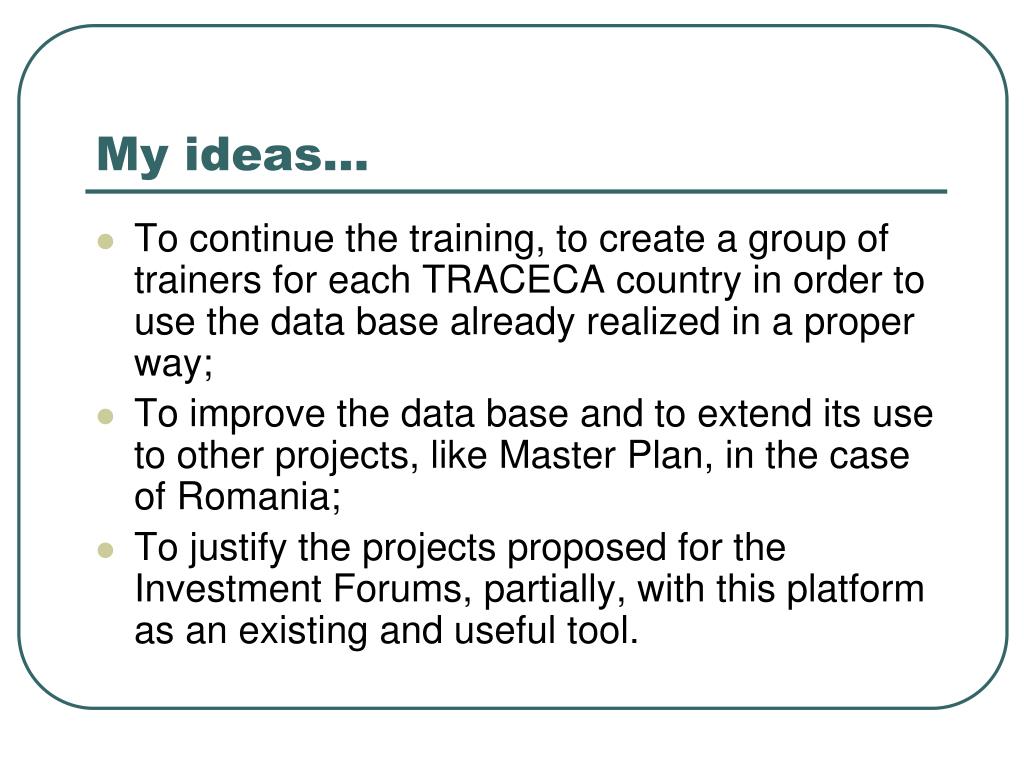 My ideas…

- To continue the training, to create a group of trainers for each TRACECA country in order to use the data base already realized in a proper way;
- To improve the data base and to extend its use to other projects, like Master Plan, in the case of Romania;
- To justify the projects proposed for the Investment Forums, partially, with this platform as an existing and useful tool.